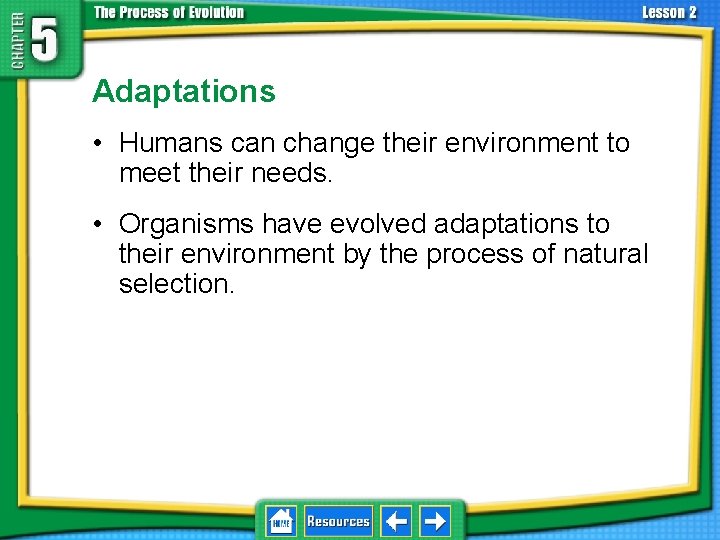 CHAPTER 5

The Process of Evolution

Lesson 2

Adaptations

• Humans can change their environment to meet their needs.

• Organisms have evolved adaptations to their environment by the process of natural selection.

HOME

Resources